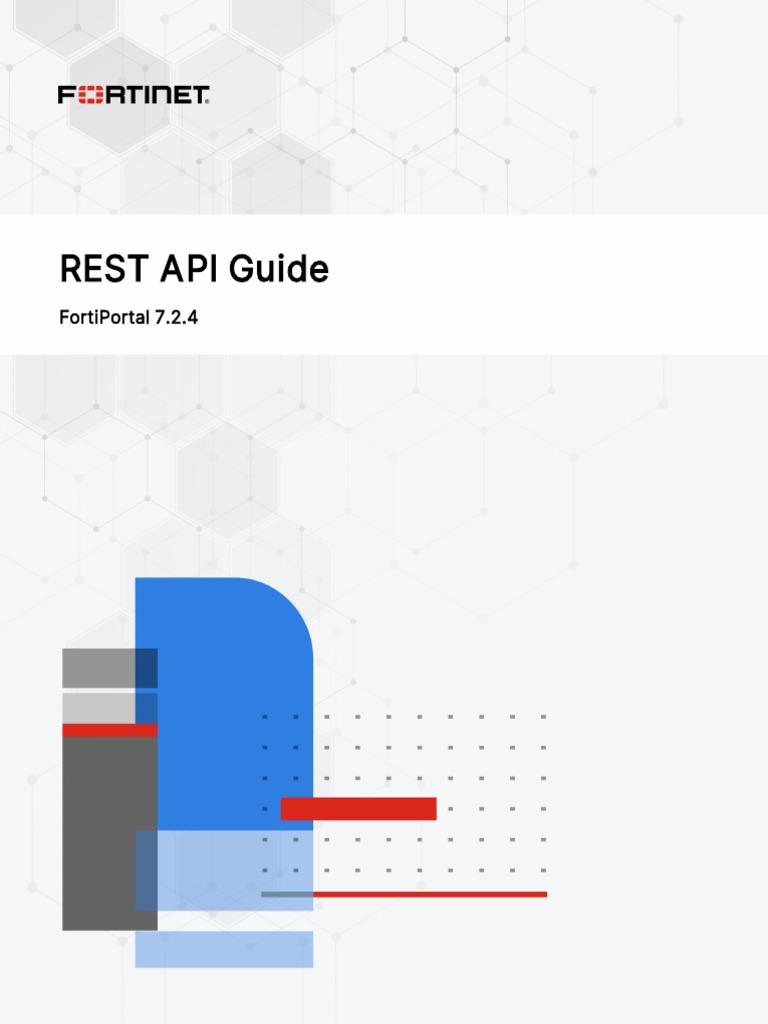 FORTINET

REST API Guide

FortiPortal 7.2.4